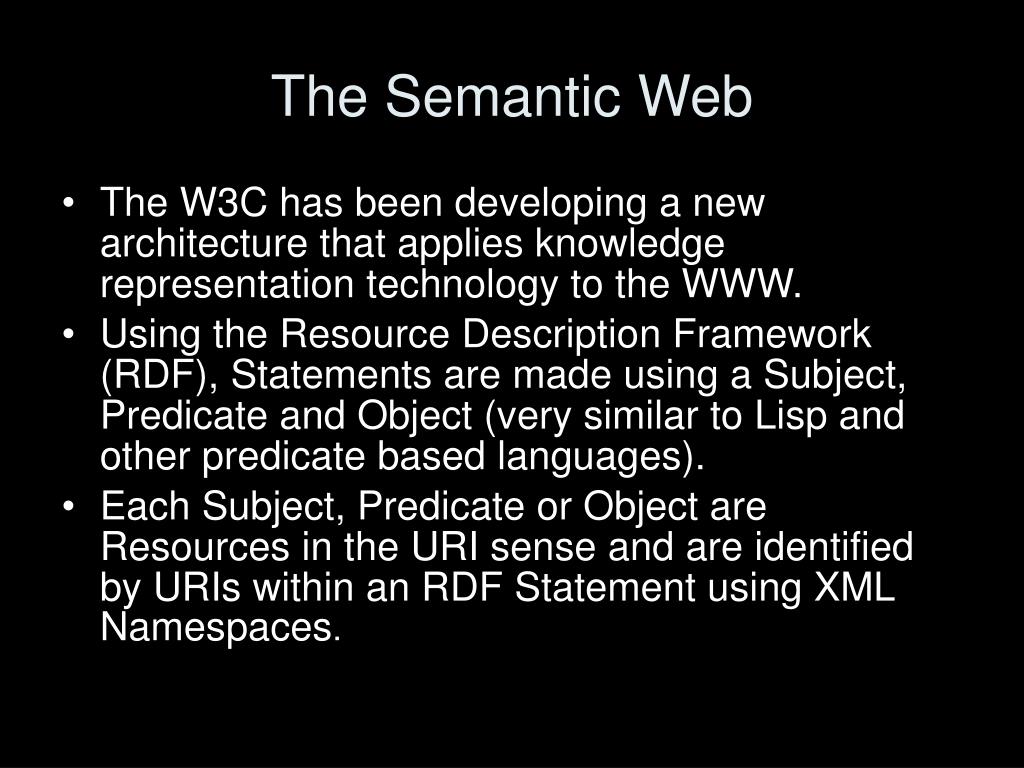 The Semantic Web

• The W3C has been developing a new architecture that applies knowledge representation technology to the WWW.
• Using the Resource Description Framework (RDF), Statements are made using a Subject, Predicate and Object (very similar to Lisp and other predicate based languages).
• Each Subject, Predicate or Object are Resources in the URI sense and are identified by URIs within an RDF Statement using XML Namespaces.